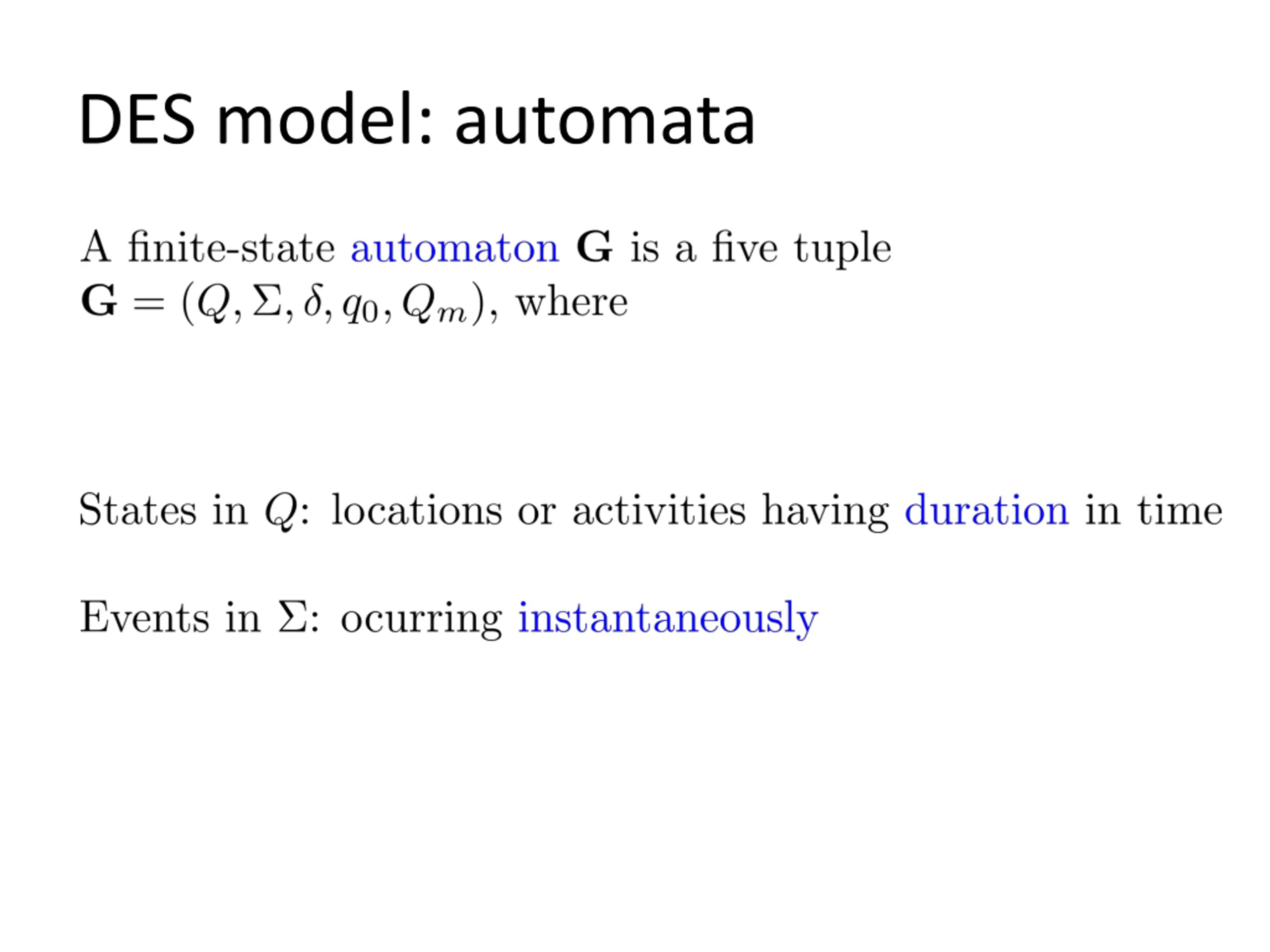 DES model: automata

A finite-state automaton $\mathbf{G}$ is a five tuple $\mathbf{G} = (Q, \Sigma, \delta, q_0, Q_m)$, where

States in $Q$: locations or activities having duration in time

Events in $\Sigma$: ocurring instantaneously